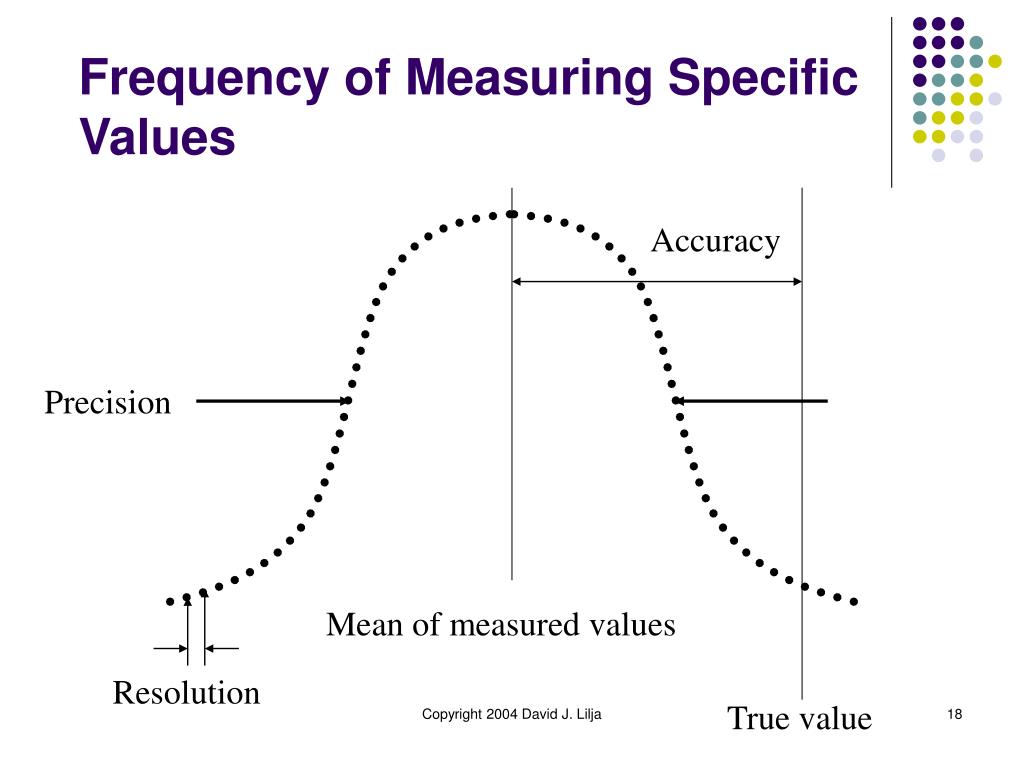 Frequency of Measuring Specific Values

Accuracy

Precision

Mean of measured values

Resolution

True value

Copyright 2004 David J. Lilja

18